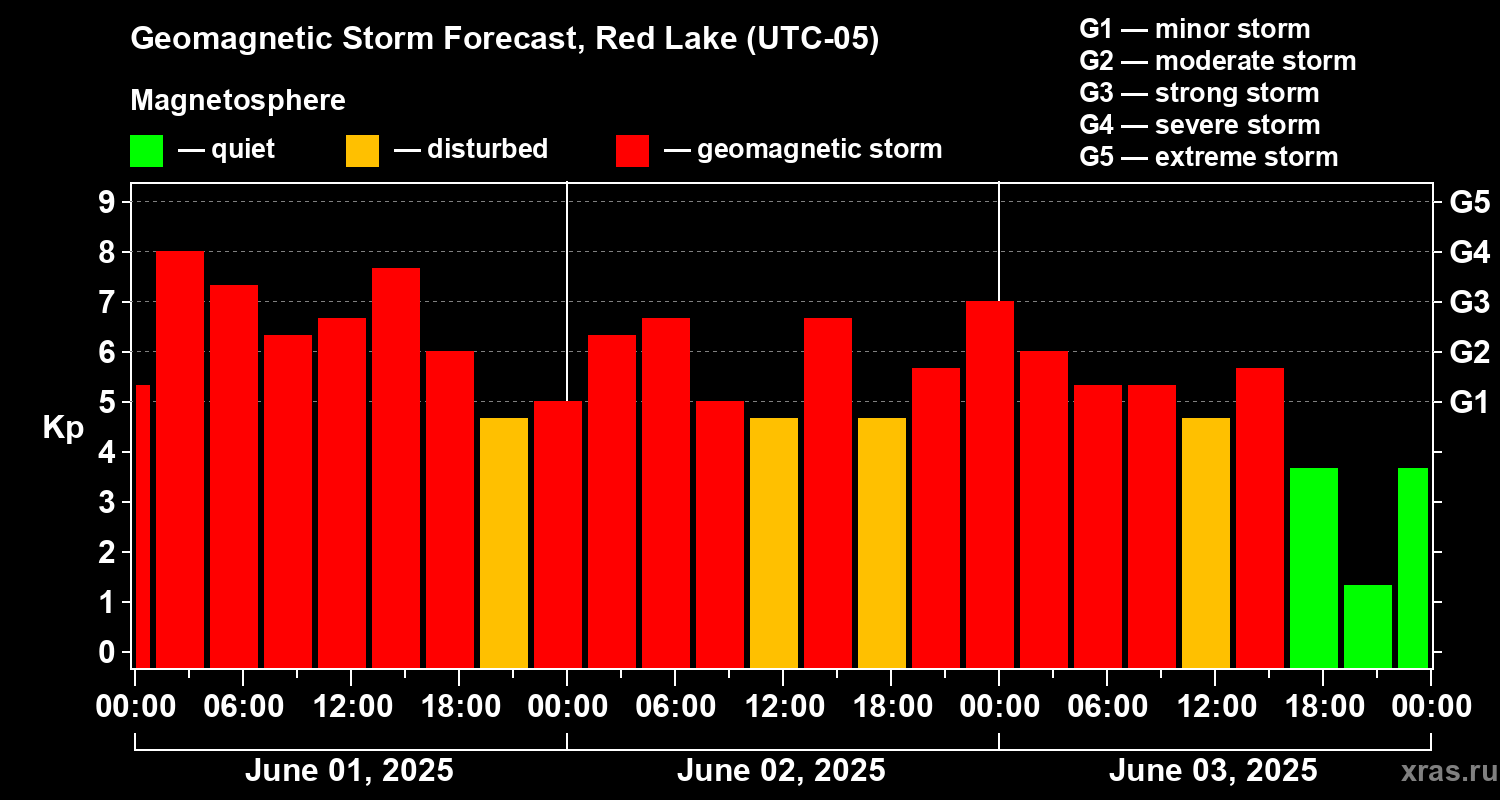 Geomagnetic Storm Forecast, Red Lake (UTC-05)

Magnetosphere

— quiet — disturbed — geomagnetic storm

G1 — minor storm
G2 — moderate storm
G3 — strong storm
G4 — severe storm
G5 — extreme storm

Kp

9
8
7
6
5
4
3
2
1
0

G5
G4
G3
G2
G1

00:00 06:00 12:00 18:00 00:00 06:00 12:00 18:00 00:00 06:00 12:00 18:00 00:00

June 01, 2025
June 02, 2025
June 03, 2025

xras.ru